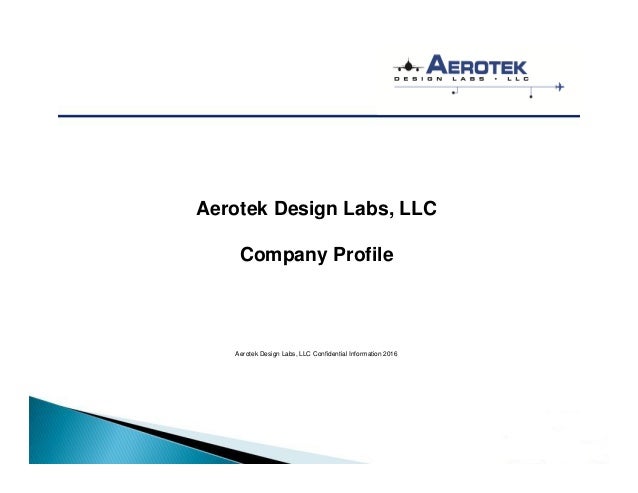 AEROTEK
DESIGN LABS • LLC

Aerotek Design Labs, LLC

Company Profile

Aerotek Design Labs, LLC Confidential Information 2016